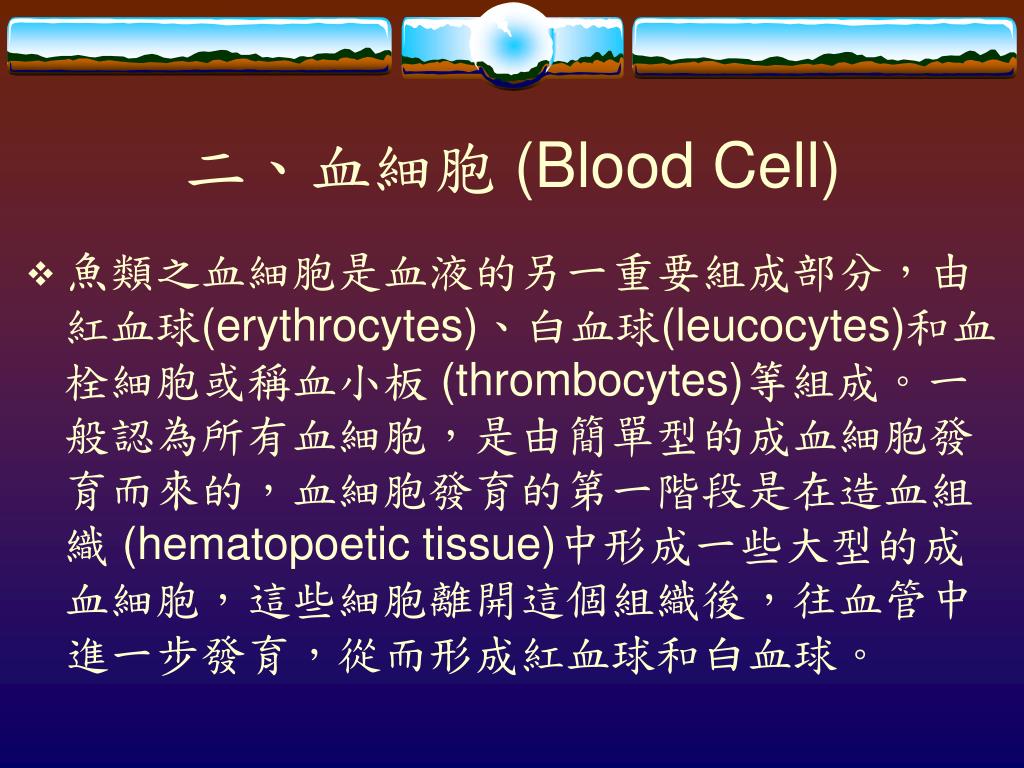 二、血細胞 (Blood Cell)

❖ 魚類之血細胞是血液的另一重要組成部分，由紅血球(erythrocytes)、白血球(leucocytes)和血栓細胞或稱血小板 (thrombocytes)等組成。一般認為所有血細胞，是由簡單型的成血細胞發育而來的，血細胞發育的第一階段是在造血組織 (hematopoetic tissue)中形成一些大型的成血細胞，這些細胞離開這個組織後，往血管中進一步發育，從而形成紅血球和白血球。